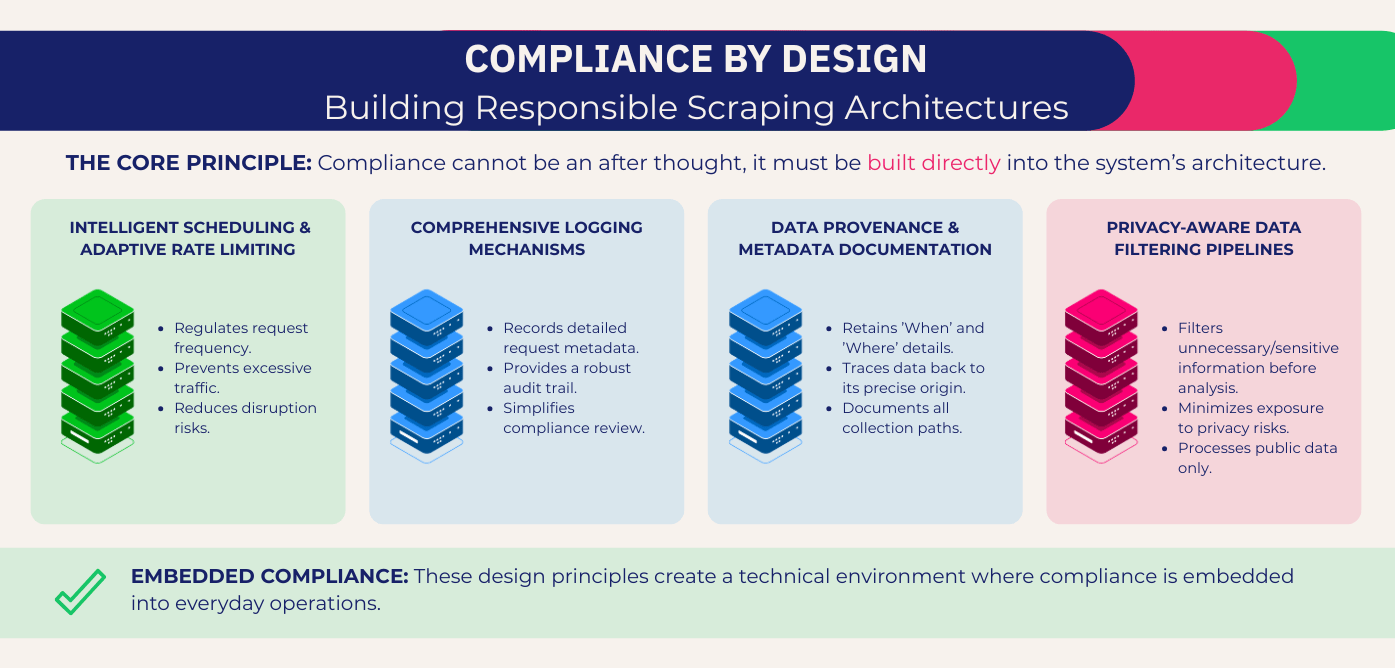 COMPLIANCE BY DESIGN
Building Responsible Scraping Architectures

THE CORE PRINCIPLE: Compliance cannot be an after thought, it must be built directly into the system's architecture.

INTELLIGENT SCHEDULING & ADAPTIVE RATE LIMITING

- Regulates request frequency.
- Prevents excessive traffic.
- Reduces disruption risks.

COMPREHENSIVE LOGGING MECHANISMS

- Records detailed request metadata.
- Provides a robust audit trail.
- Simplifies compliance review.

DATA PROVENANCE & METADATA DOCUMENTATION

- Retains 'When' and 'Where' details.
- Traces data back to its precise origin.
- Documents all collection paths.

PRIVACY-AWARE DATA FILTERING PIPELINES

- Filters unnecessary/sensitive information before analysis.
- Minimizes exposure to privacy risks.
- Processes public data only.

EMBEDDED COMPLIANCE: These design principles create a technical environment where compliance is embedded into everyday operations.